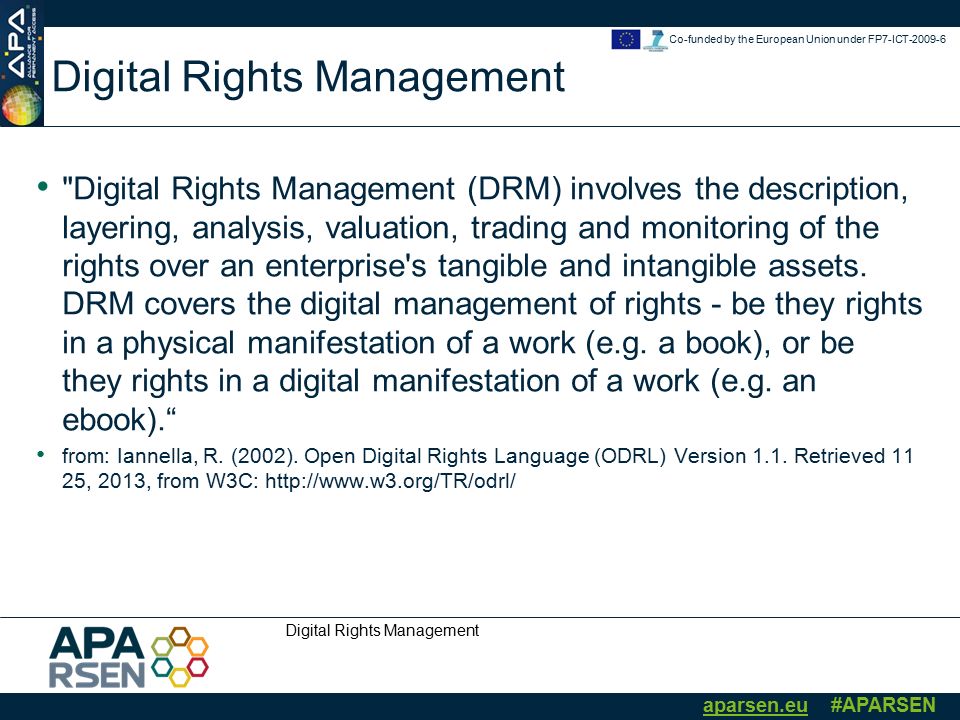 APA
ALLIANCE FOR PERMANENT ACCESS

Co-funded by the European Union under FP7-ICT-2009-6

Digital Rights Management

• "Digital Rights Management (DRM) involves the description, layering, analysis, valuation, trading and monitoring of the rights over an enterprise's tangible and intangible assets. DRM covers the digital management of rights - be they rights in a physical manifestation of a work (e.g. a book), or be they rights in a digital manifestation of a work (e.g. an ebook).“

• from: Iannella, R. (2002). Open Digital Rights Language (ODRL) Version 1.1. Retrieved 11 25, 2013, from W3C: http://www.w3.org/TR/odrl/

Digital Rights Management

APA RSEN

aparsen.eu #APARSEN